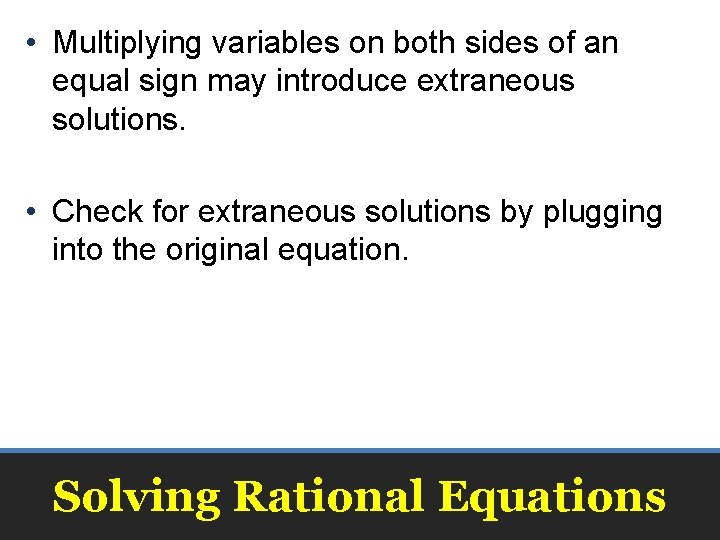 • Multiplying variables on both sides of an equal sign may introduce extraneous solutions.

• Check for extraneous solutions by plugging into the original equation.

Solving Rational Equations